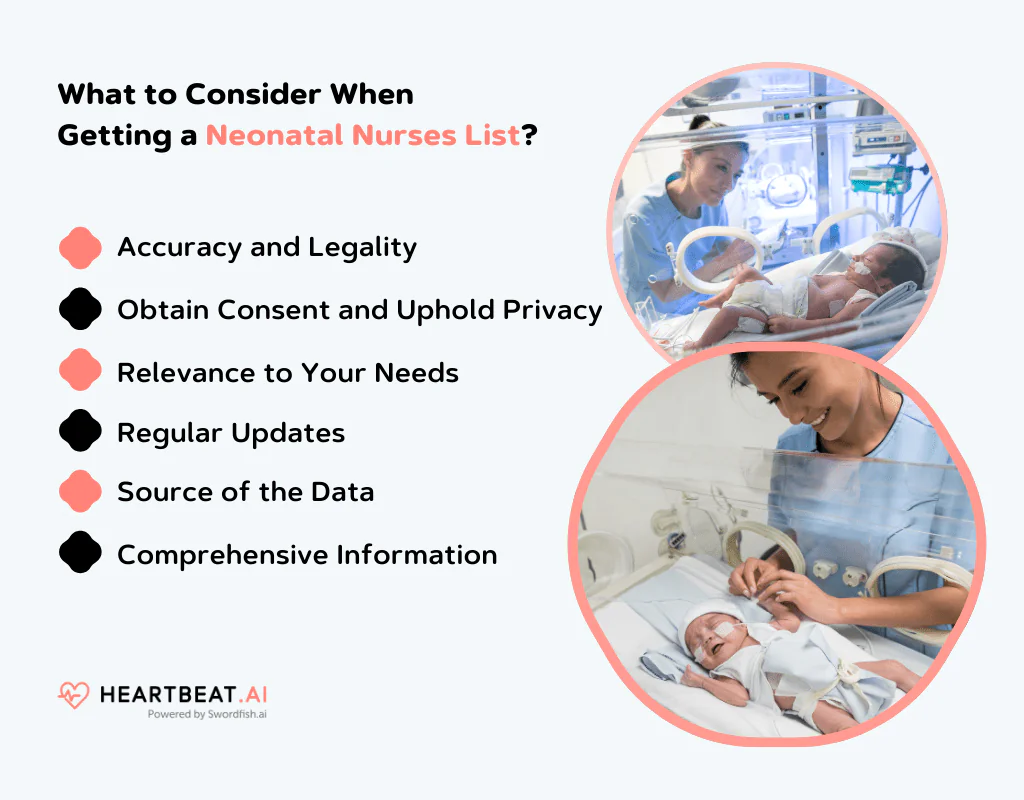 What to Consider When Getting a Neonatal Nurses List?

Accuracy and Legality

Obtain Consent and Uphold Privacy

Relevance to Your Needs

Regular Updates

Source of the Data

Comprehensive Information

HEARTBEAT.AI
Powered by Swordfish.ai